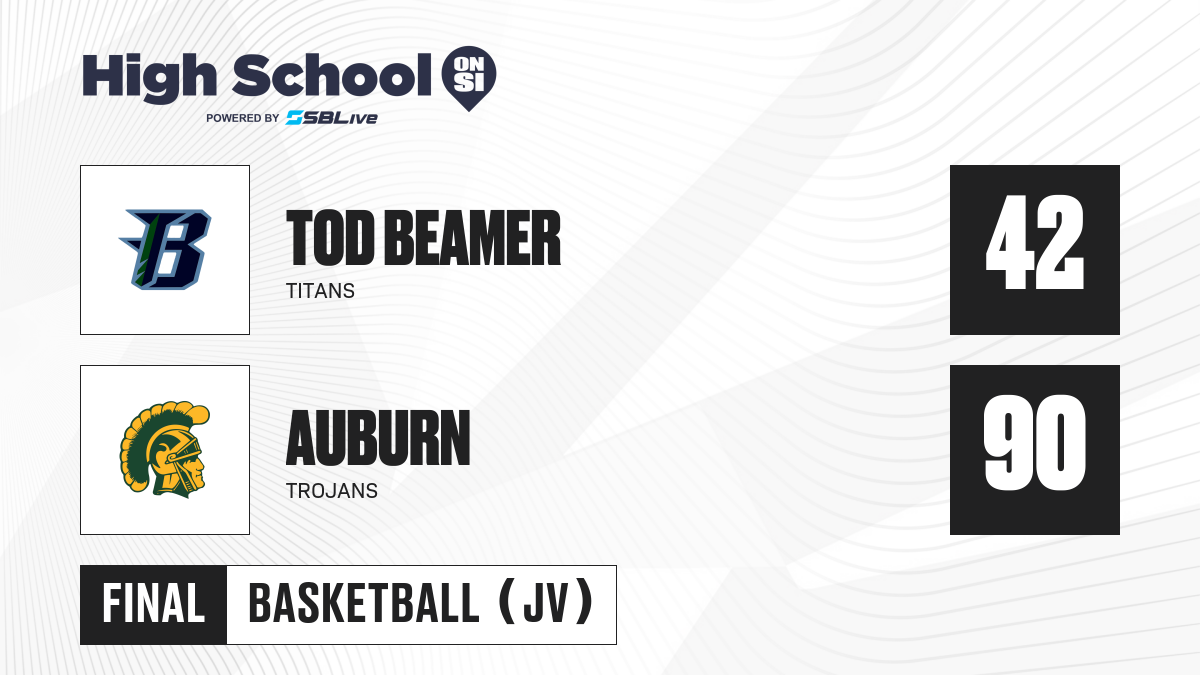 High School ON SI
POWERED BY SBLive

B

TOD BEAMER
TITANS

42

AUBURN
TROJANS

90

FINAL BASKETBALL (JV)